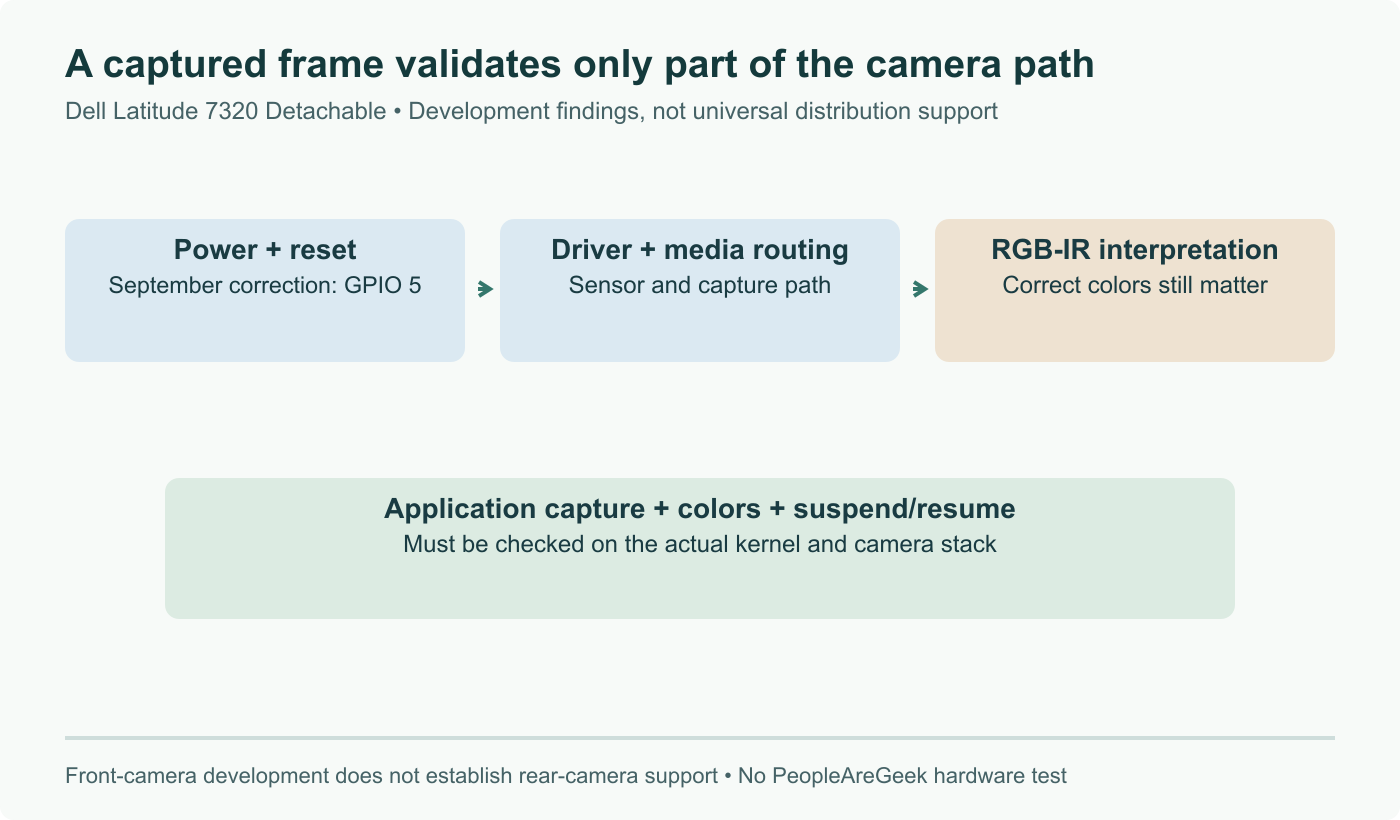 A captured frame validates only part of the camera path

Dell Latitude 7320 Detachable • Development findings, not universal distribution support

Power + reset
September correction: GPIO 5

Driver + media routing
Sensor and capture path

RGB-IR interpretation
Correct colors still matter

Application capture + colors + suspend/resume
Must be checked on the actual kernel and camera stack

Front-camera development does not establish rear-camera support • No PeopleAreGeek hardware test